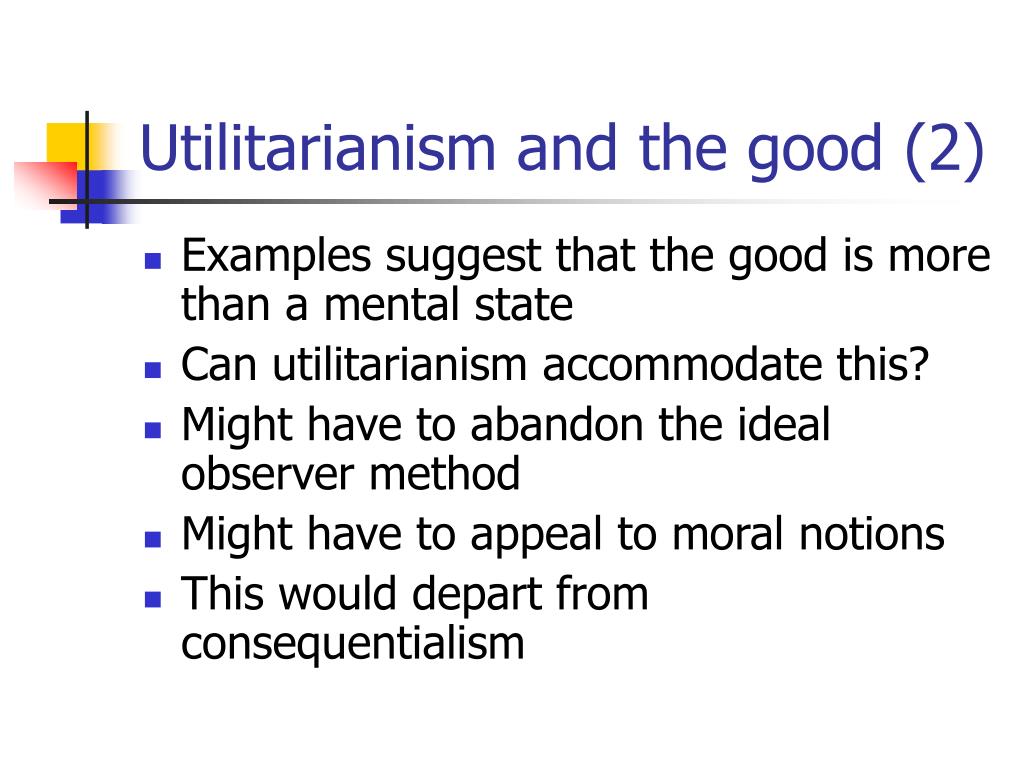 Utilitarianism and the good (2)

- Examples suggest that the good is more than a mental state
- Can utilitarianism accommodate this?
- Might have to abandon the ideal observer method
- Might have to appeal to moral notions
- This would depart from consequentialism